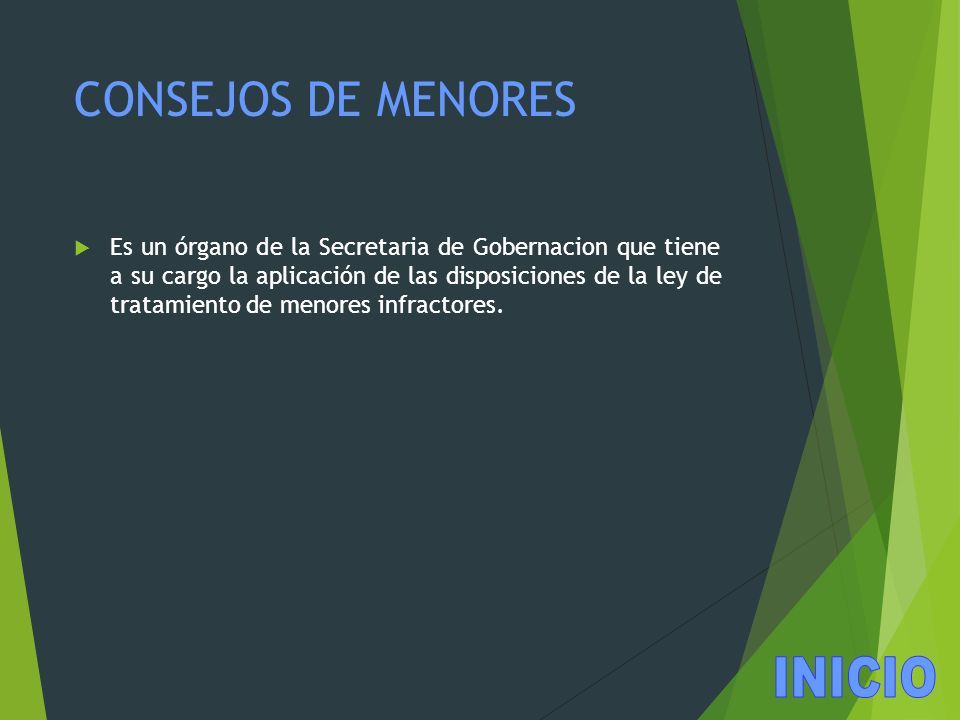 CONSEJOS DE MENORES

Es un órgano de la Secretaria de Gobernacion que tiene a su cargo la aplicación de las disposiciones de la ley de tratamiento de menores infractores.

INICIO